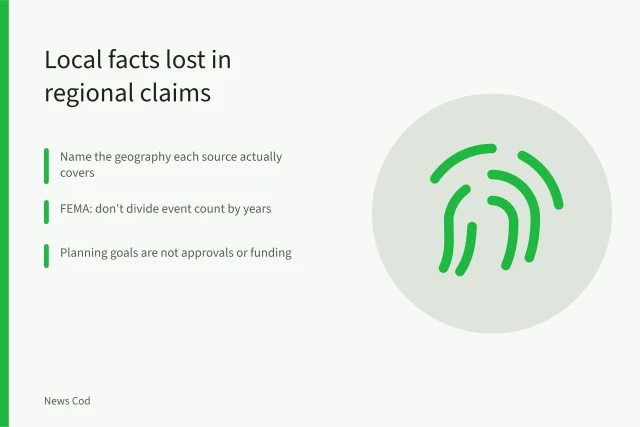 Local facts lost in regional claims

Name the geography each source actually covers

FEMA: don't divide event count by years

Planning goals are not approvals or funding

News Cod